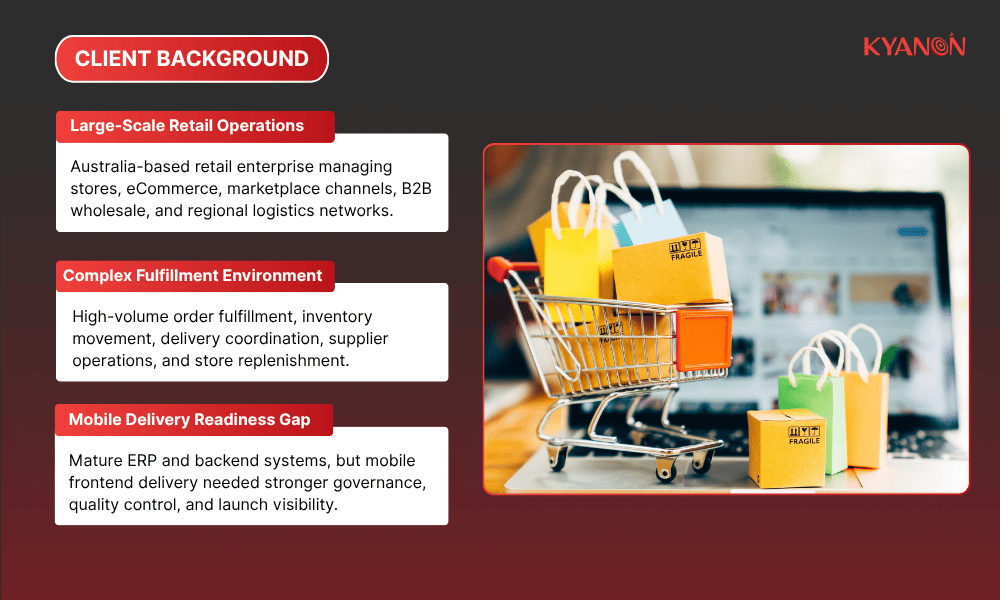 CLIENT BACKGROUND

KYANON

Large-Scale Retail Operations

Australia-based retail enterprise managing stores, eCommerce, marketplace channels, B2B wholesale, and regional logistics networks.

Complex Fulfillment Environment

High-volume order fulfillment, inventory movement, delivery coordination, supplier operations, and store replenishment.

Mobile Delivery Readiness Gap

Mature ERP and backend systems, but mobile frontend delivery needed stronger governance, quality control, and launch visibility.

FRAGILE

FRAGILE